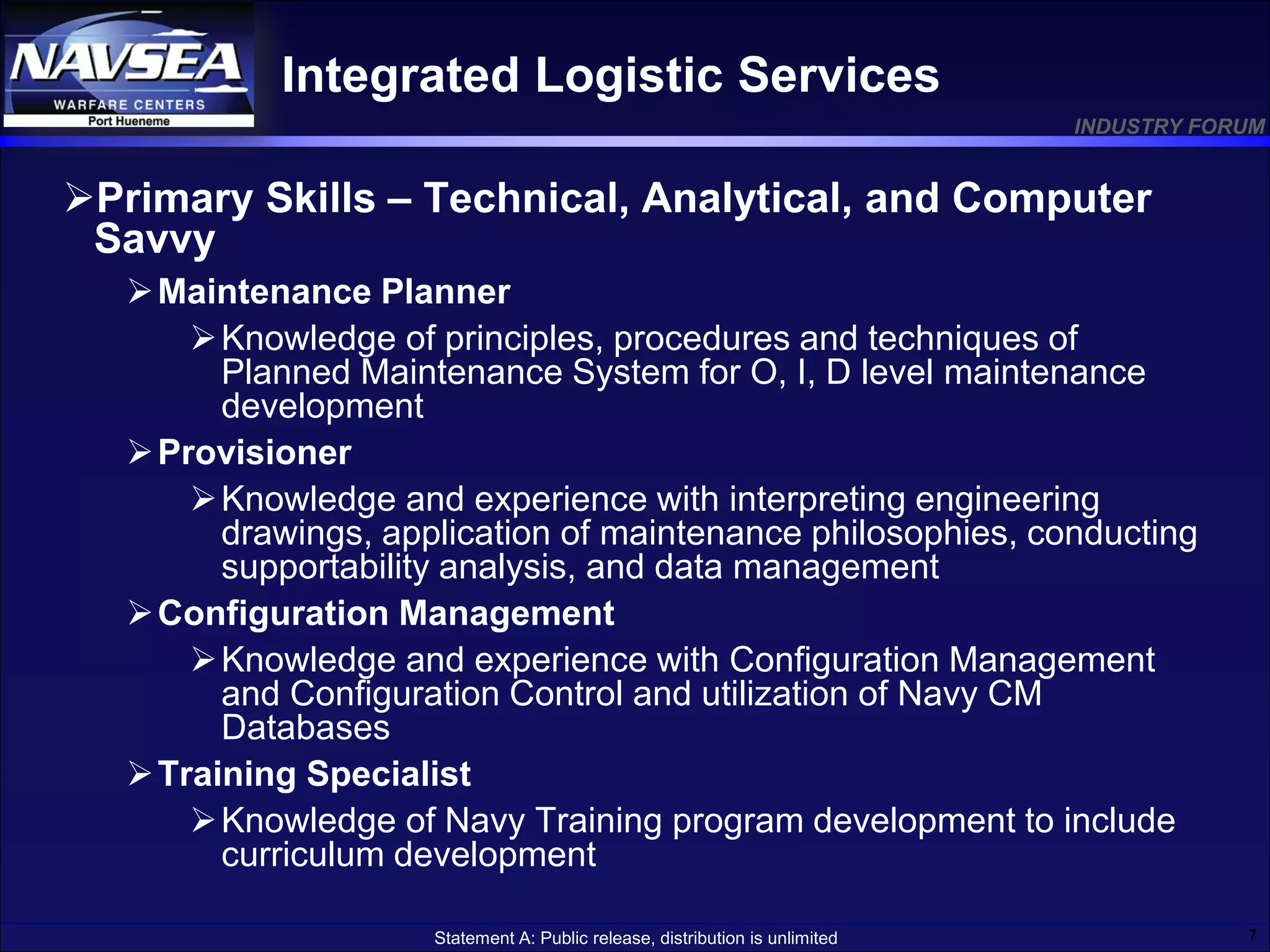 NAVSEA
WARFARE CENTERS
Port Hueneme

Integrated Logistic Services

INDUSTRY FORUM

➢Primary Skills – Technical, Analytical, and Computer Savvy

➢Maintenance Planner

➢Knowledge of principles, procedures and techniques of Planned Maintenance System for O, I, D level maintenance development

➢Provisioner

➢Knowledge and experience with interpreting engineering drawings, application of maintenance philosophies, conducting supportability analysis, and data management

➢Configuration Management

➢Knowledge and experience with Configuration Management and Configuration Control and utilization of Navy CM Databases

➢Training Specialist

➢Knowledge of Navy Training program development to include curriculum development

Statement A: Public release, distribution is unlimited

7